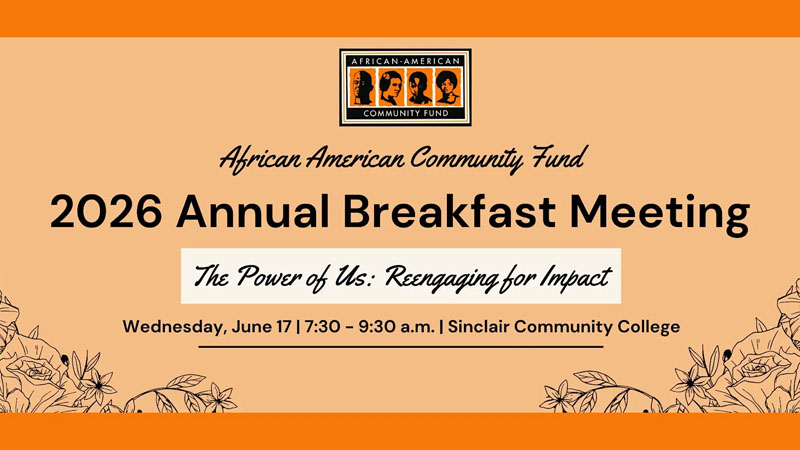 AFRICAN-AMERICAN
COMMUNITY FUND

African American Community Fund

2026 Annual Breakfast Meeting

The Power of Us: Reengaging for Impact

Wednesday, June 17 | 7:30 - 9:30 a.m. | Sinclair Community College